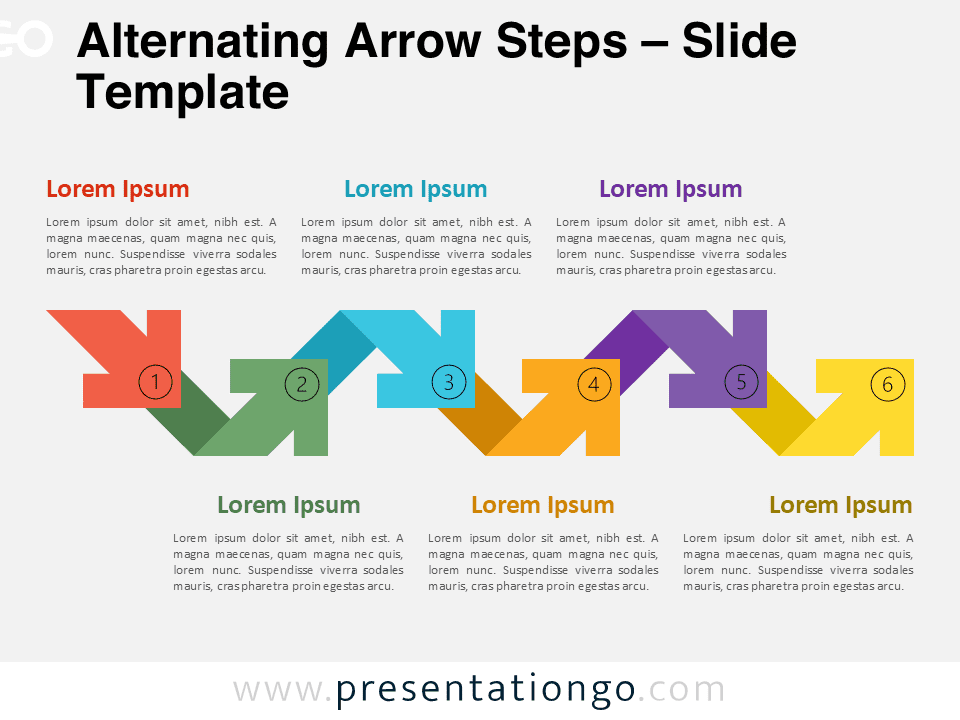 Alternating Arrow Steps – Slide Template

Lorem Ipsum

Lorem ipsum dolor sit amet, nibh est. A magna maecenas, quam magna nec quis, lorem nunc. Suspendisse viverra sodales mauris, cras pharetra proin egestas arcu.

Lorem Ipsum

Lorem ipsum dolor sit amet, nibh est. A magna maecenas, quam magna nec quis, lorem nunc. Suspendisse viverra sodales mauris, cras pharetra proin egestas arcu.

Lorem Ipsum

Lorem ipsum dolor sit amet, nibh est. A magna maecenas, quam magna nec quis, lorem nunc. Suspendisse viverra sodales mauris, cras pharetra proin egestas arcu.

1
2
3
4
5
6

Lorem Ipsum

Lorem ipsum dolor sit amet, nibh est. A magna maecenas, quam magna nec quis, lorem nunc. Suspendisse viverra sodales mauris, cras pharetra proin egestas arcu.

Lorem Ipsum

Lorem ipsum dolor sit amet, nibh est. A magna maecenas, quam magna nec quis, lorem nunc. Suspendisse viverra sodales mauris, cras pharetra proin egestas arcu.

Lorem Ipsum

Lorem ipsum dolor sit amet, nibh est. A magna maecenas, quam magna nec quis, lorem nunc. Suspendisse viverra sodales mauris, cras pharetra proin egestas arcu.

www.presentationgo.com